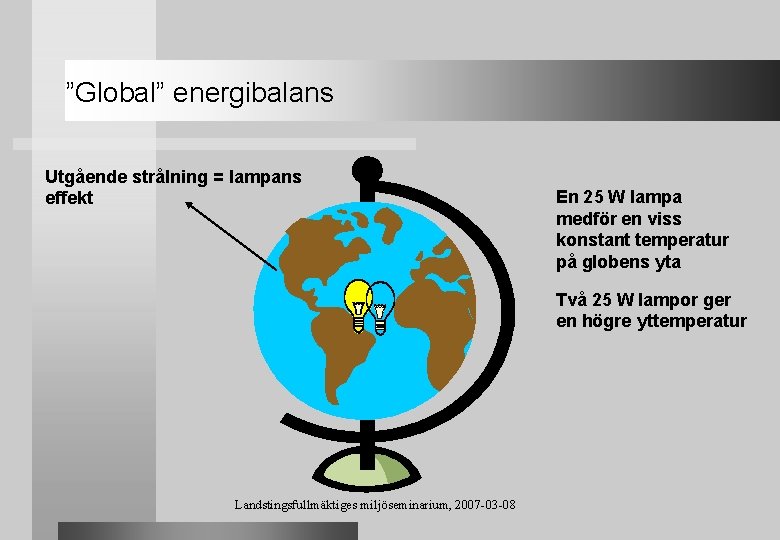 ”Global” energibalans

Utgående strålning = lampans effekt

En 25 W lampa medför en viss konstant temperatur på globens yta

Två 25 W lampor ger en högre yttemperatur

Landstingsfullmäktiges miljöseminarium, 2007-03-08